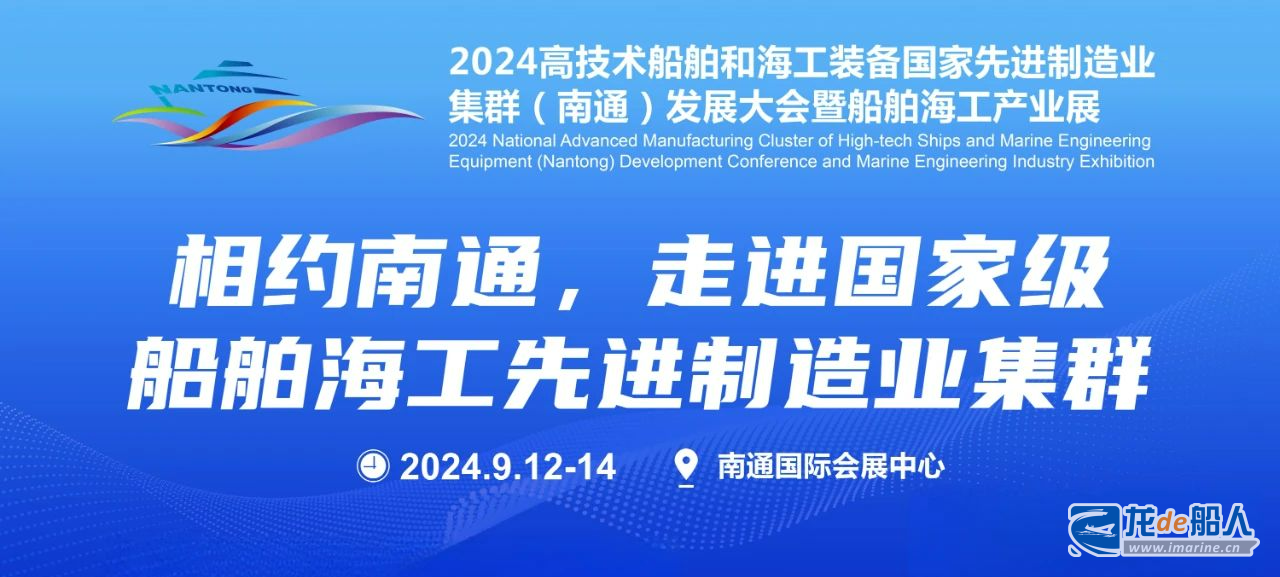 NANTONG

2024高技术船舶和海工装备国家先进制造业集群（南通）发展大会暨船舶海工产业展

2024 National Advanced Manufacturing Cluster of High-tech Ships and Marine Engineering Equipment (Nantong) Development Conference and Marine Engineering Industry Exhibition

相约南通，走进国家级船舶海工先进制造业集群

2024.9.12-14

南通国际会展中心

龙de船人
www.imarine.cn